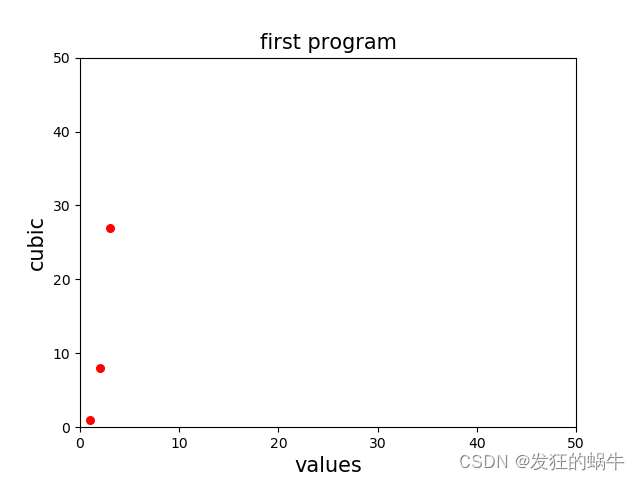 first program

50
40
30
20
10
0

cubic

0 10 20 30 40 50

values

CSDN @发狂的蜗牛